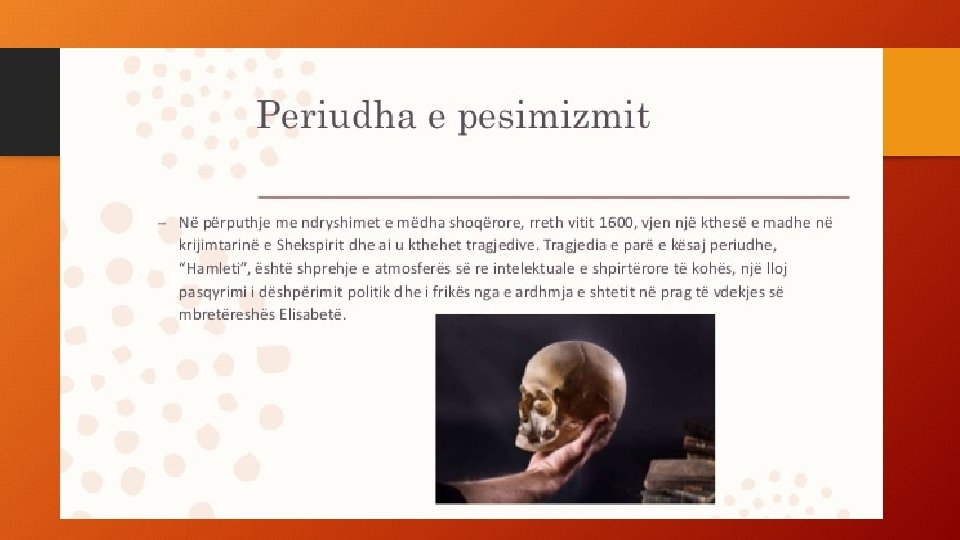 Periudha e pesimizmit

– Në përputhje me ndryshimet e mëdha shoqërore, rreth vitit 1600, vjen një kthesë e madhe në krijimtarinë e Shekspirit dhe ai u kthehet tragjedive. Tragjedia e parë e kësaj periudhe, "Hamleti", është shprehje e atmosferës së re intelektuale e shpirtërore të kohës, një lloj pasqyrimi i dëshpërimit politik dhe i frikës nga e ardhmja e shtetit në prag të vdekjes së mbretëreshës Elisabetë.